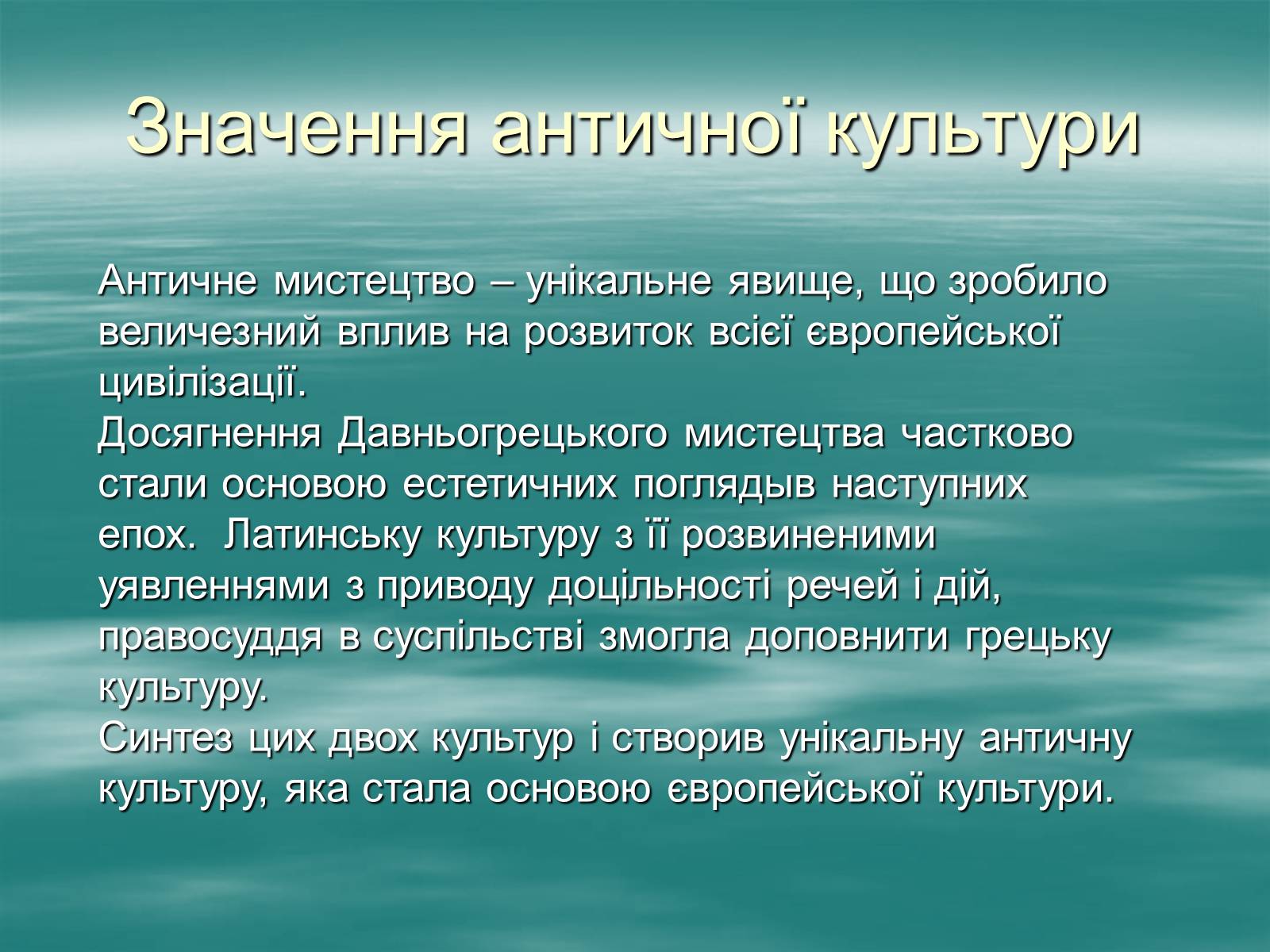 Значення античної культури

Античне мистецтво – унікальне явище, що зробило величезний вплив на розвиток всієї європейської цивілізації.
Досягнення Давньогрецького мистецтва частково стали основою естетичних поглядыв наступних епох. Латинську культуру з її розвиненими уявленнями з приводу доцільності речей і дій, правосуддя в суспільстві змогла доповнити грецьку культуру.
Синтез цих двох культур і створив унікальну античну культуру, яка стала основою європейської культури.